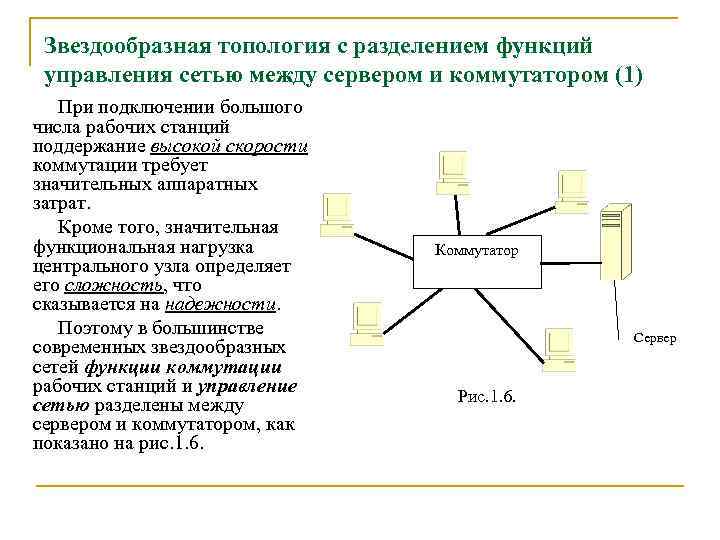 Звездообразная топология с разделением функций управления сетью между сервером и коммутатором (1)

При подключении большого числа рабочих станций поддержание высокой скорости коммутации требует значительных аппаратных затрат.

Кроме того, значительная функциональная нагрузка центрального узла определяет его сложность, что сказывается на надежности.

Поэтому в большинстве современных звездообразных сетей функции коммутации рабочих станций и управление сетью разделены между сервером и коммутатором, как показано на рис.1.6.

Коммутатор

Сервер

Рис.1.6.